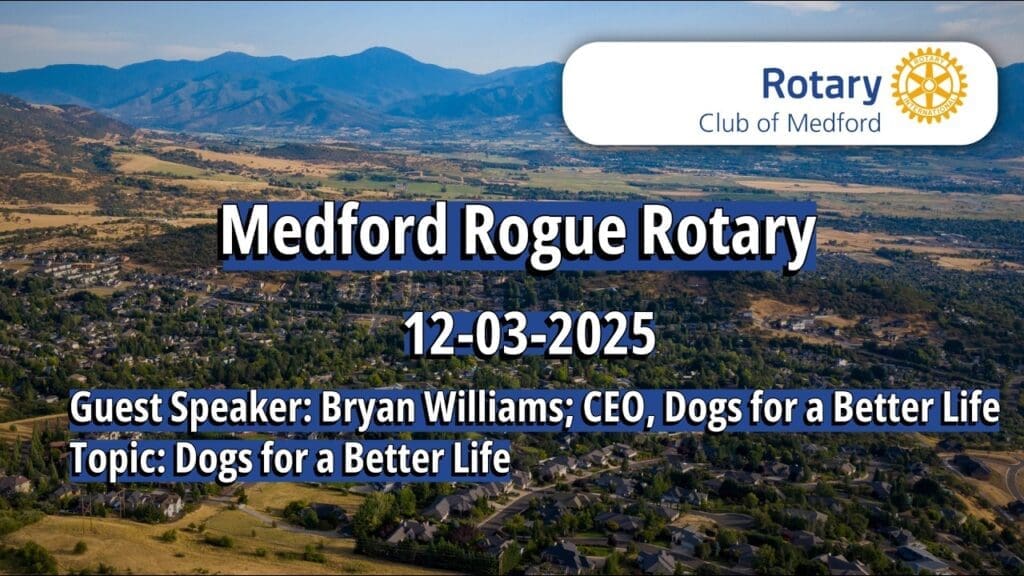 Rotary
Club of Medford
ROTARY INTERNATIONAL

Medford Rogue Rotary

12-03-2025

Guest Speaker: Bryan Williams; CEO, Dogs for a Better Life
Topic: Dogs for a Better Life